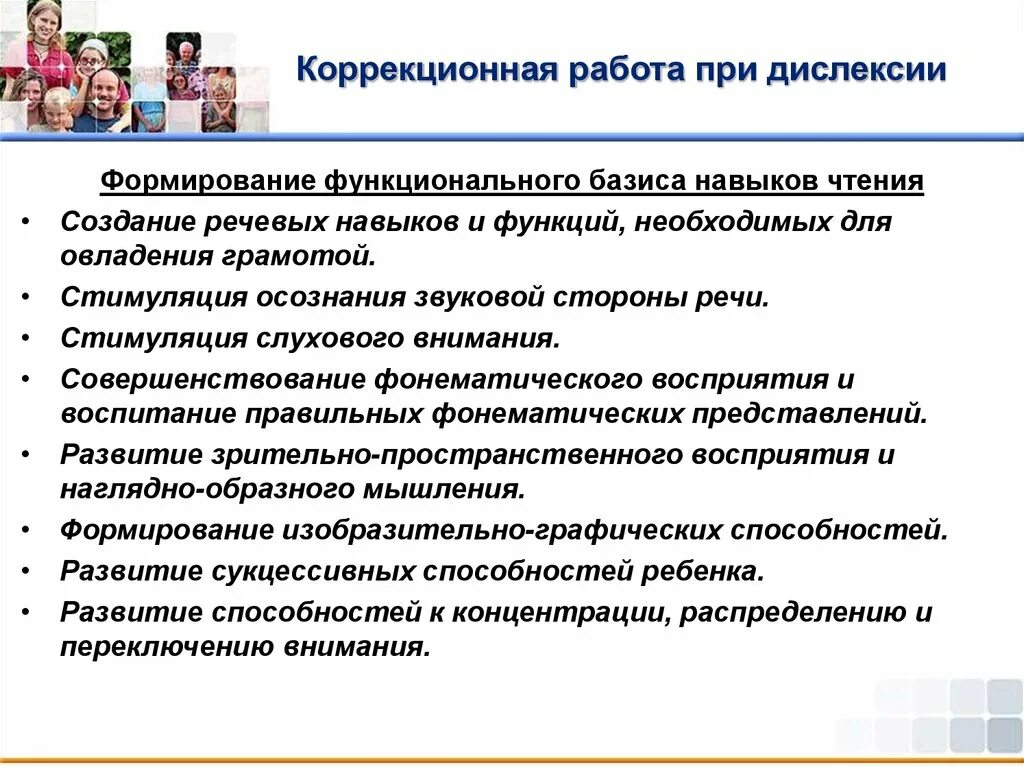 Коррекционная работа при дислексии

Формирование функционального базиса навыков чтения

• Создание речевых навыков и функций, необходимых для овладения грамотой.
• Стимуляция осознания звуковой стороны речи.
• Стимуляция слухового внимания.
• Совершенствование фонематического восприятия и воспитание правильных фонематических представлений.
• Развитие зрительно-пространственного восприятия и наглядно-образного мышления.
• Формирование изобразительно-графических способностей.
• Развитие сукцессивных способностей ребенка.
• Развитие способностей к концентрации, распределению и переключению внимания.